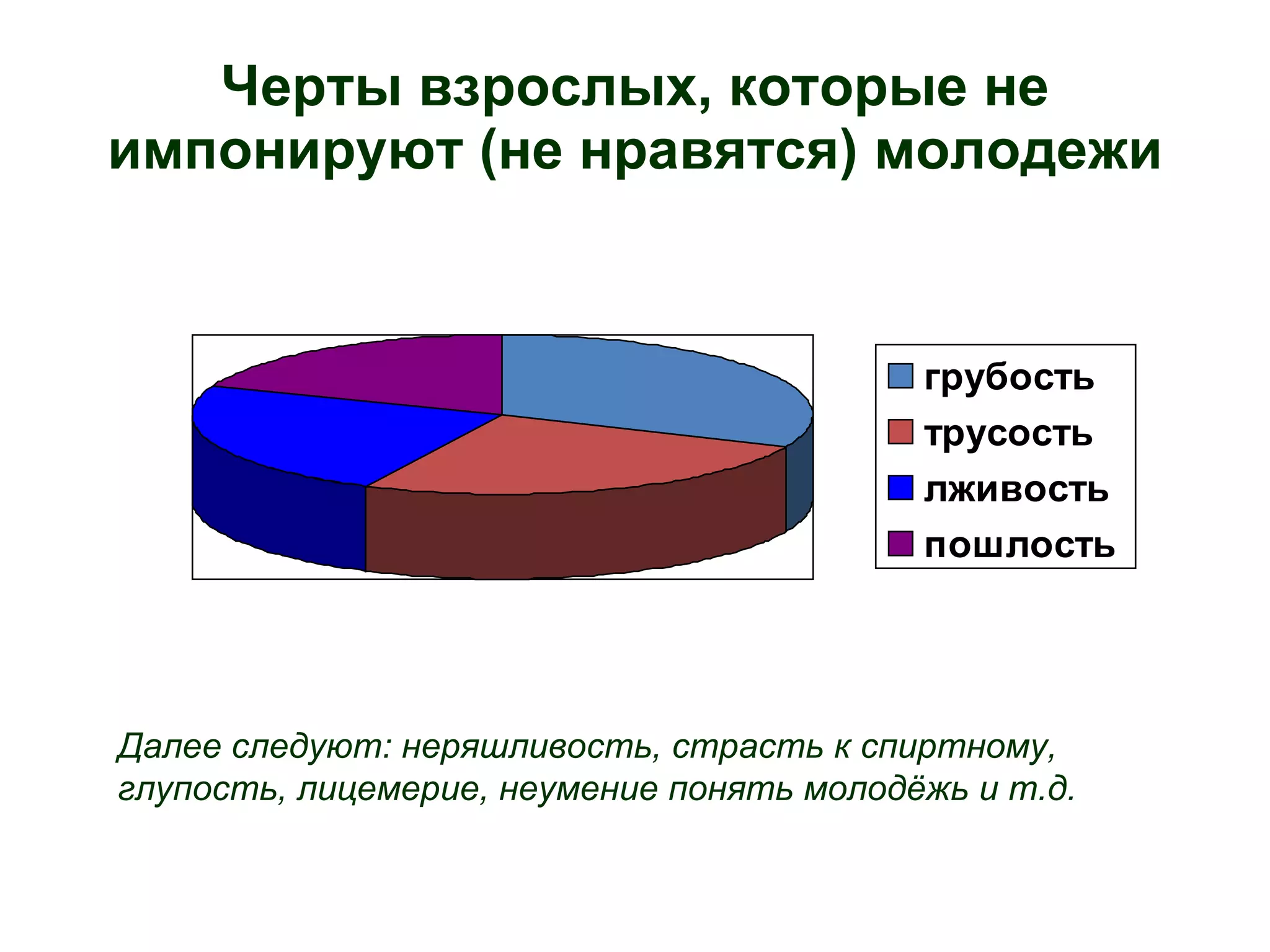 Черты взрослых, которые не импонируют (не нравятся) молодежи

грубость
трусость
лживость
пошлость

Далее следуют: неряшливость, страсть к спиртному, глупость, лицемерие, неумение понять молодёжь и т.д.